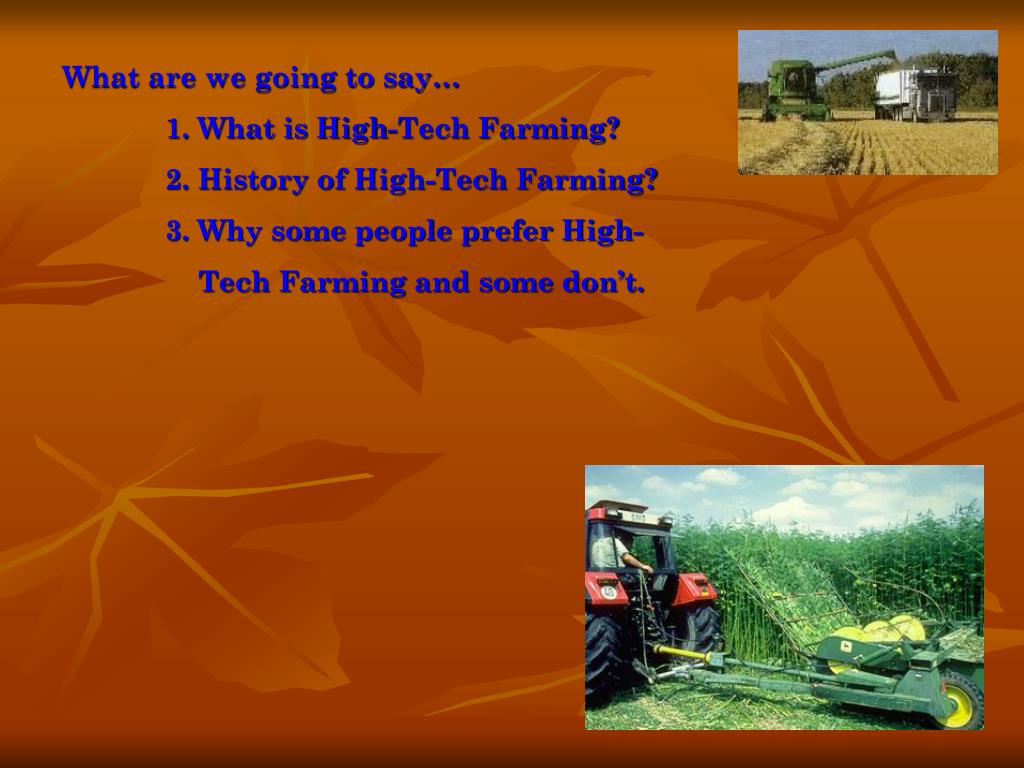 What are we going to say…

1. What is High-Tech Farming?

2. History of High-Tech Farming?

3. Why some people prefer High-Tech Farming and some don't.